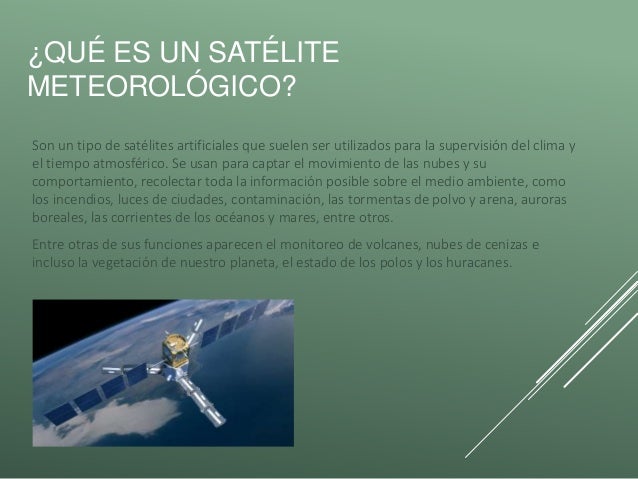 ¿QUÉ ES UN SATÉLITE METEOROLÓGICO?

Son un tipo de satélites artificiales que suelen ser utilizados para la supervisión del clima y el tiempo atmosférico. Se usan para captar el movimiento de las nubes y su comportamiento, recolectar toda la información posible sobre el medio ambiente, como los incendios, luces de ciudades, contaminación, las tormentas de polvo y arena, auroras boreales, las corrientes de los océanos y mares, entre otros.

Entre otras de sus funciones aparecen el monitoreo de volcanes, nubes de cenizas e incluso la vegetación de nuestro planeta, el estado de los polos y los huracanes.